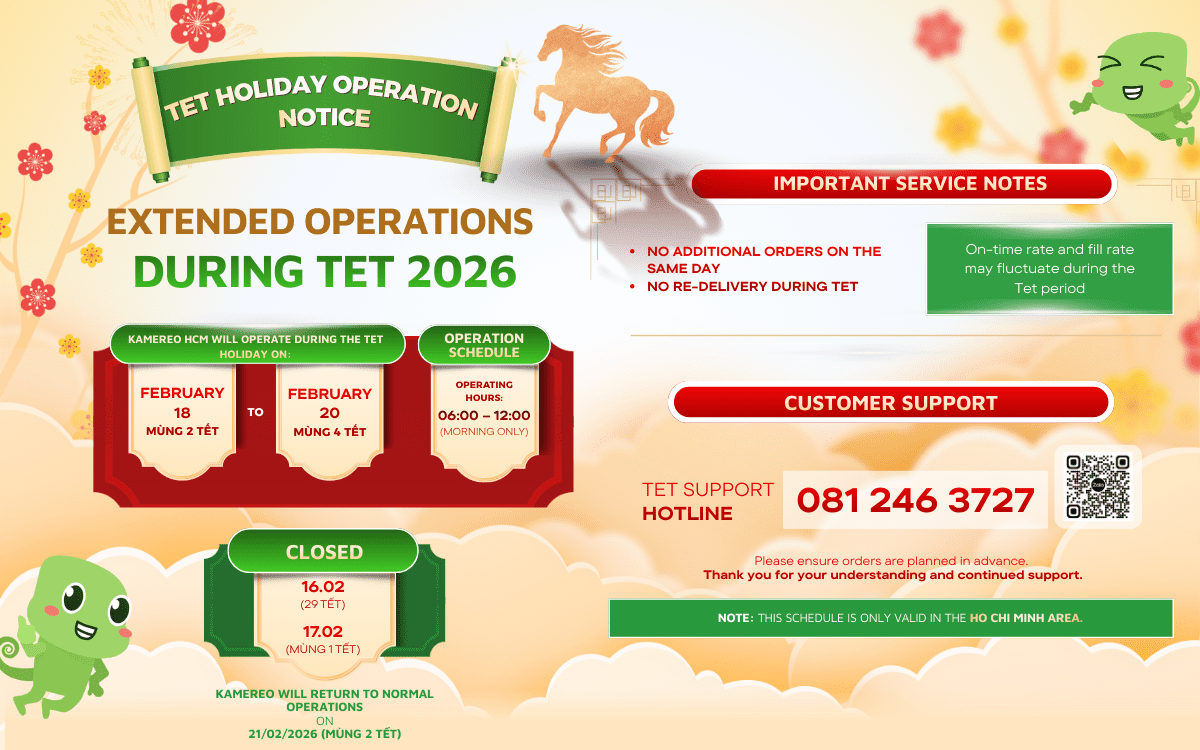 TET HOLIDAY OPERATION NOTICE

EXTENDED OPERATIONS
DURING TET 2026

KAMEREO HCM WILL OPERATE DURING THE TET HOLIDAY ON:

FEBRUARY 18
MÙNG 2 TẾT

TO

FEBRUARY 20
MÙNG 4 TẾT

OPERATION SCHEDULE

OPERATING HOURS:
06:00 – 12:00
(MORNING ONLY)

CLOSED

16.02
(29 TẾT)

17.02
(MÙNG 1 TẾT)

KAMEREO WILL RETURN TO NORMAL OPERATIONS
ON
21/02/2026 (MÙNG 2 TẾT)

IMPORTANT SERVICE NOTES

- NO ADDITIONAL ORDERS ON THE SAME DAY
- NO RE-DELIVERY DURING TET

On-time rate and fill rate may fluctuate during the Tet period

CUSTOMER SUPPORT

TET SUPPORT
HOTLINE

081 246 3727

Please ensure orders are planned in advance.
Thank you for your understanding and continued support.

NOTE: THIS SCHEDULE IS ONLY VALID IN THE HO CHI MINH AREA.